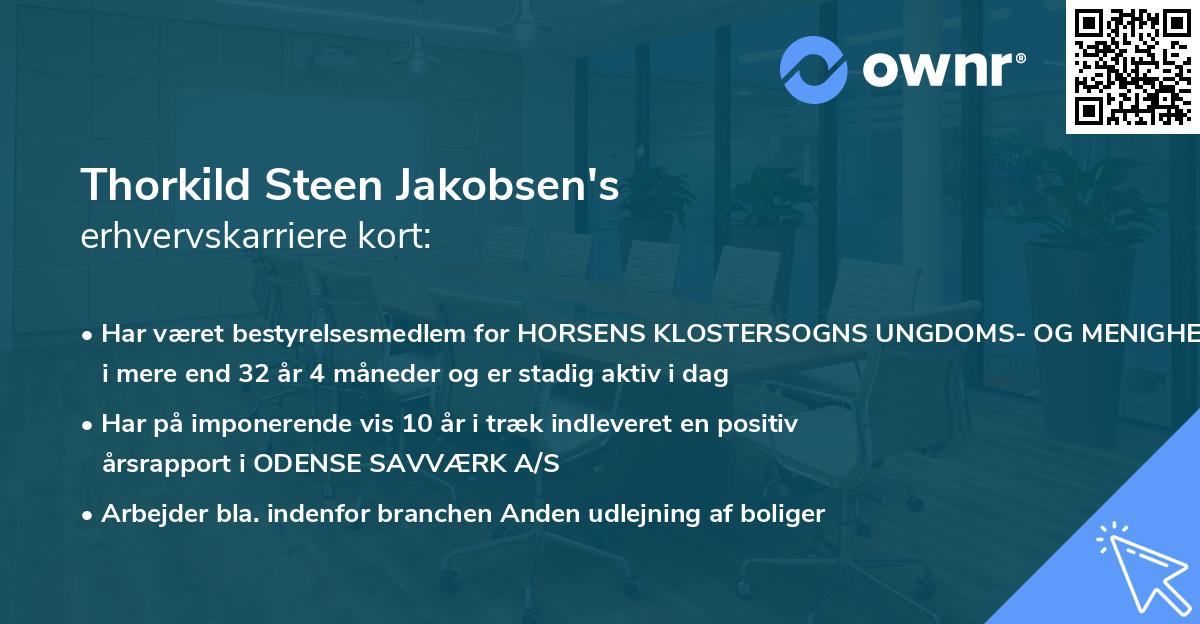 ownr®

Thorkild Steen Jakobsen's
erhvervskarriere kort:

• Har været bestyrelsesmedlem for HORSENS KLOSTERSOGNS UNGDOMS- OG MENIGHE i mere end 32 år 4 måneder og er stadig aktiv i dag

• Har på imponerende vis 10 år i træk indleveret en positiv årsrapport i ODENSE SAVVÆRK A/S

• Arbejder bla. indenfor branchen Anden udlejning af boliger